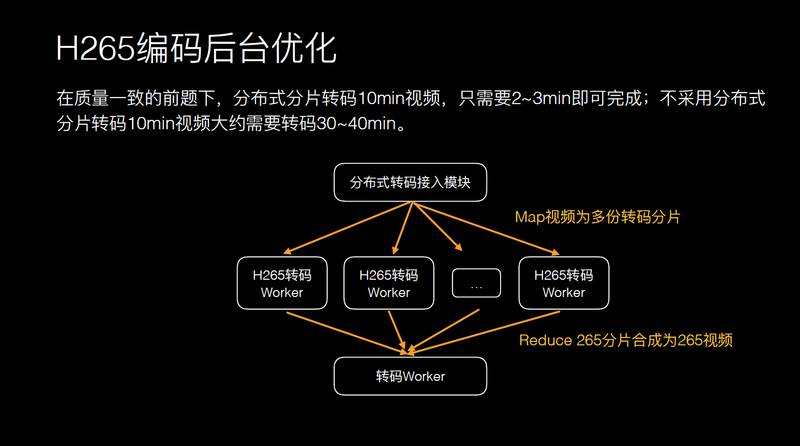 H265编码后台优化

在质量一致的前题下，分布式分片转码10min视频，只需要2~3min即可完成；不采用分布式分片转码10min视频大约需要转码30~40min。

分布式转码接入模块

Map视频为多份转码分片

H265转码
Worker

H265转码
Worker

...

H265转码
Worker

Reduce 265分片合成为265视频

转码Worker